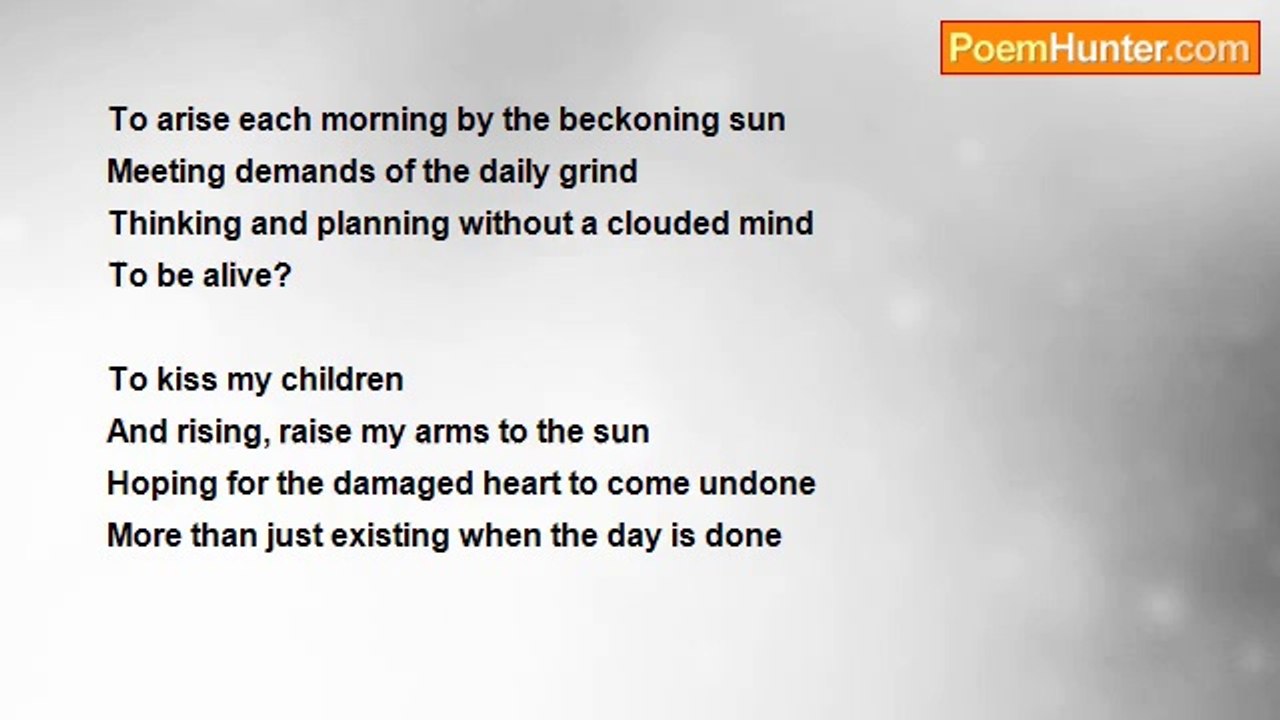 PoemHunter.com

To arise each morning by the beckoning sun
Meeting demands of the daily grind
Thinking and planning without a clouded mind
To be alive?

To kiss my children
And rising, raise my arms to the sun
Hoping for the damaged heart to come undone
More than just existing when the day is done